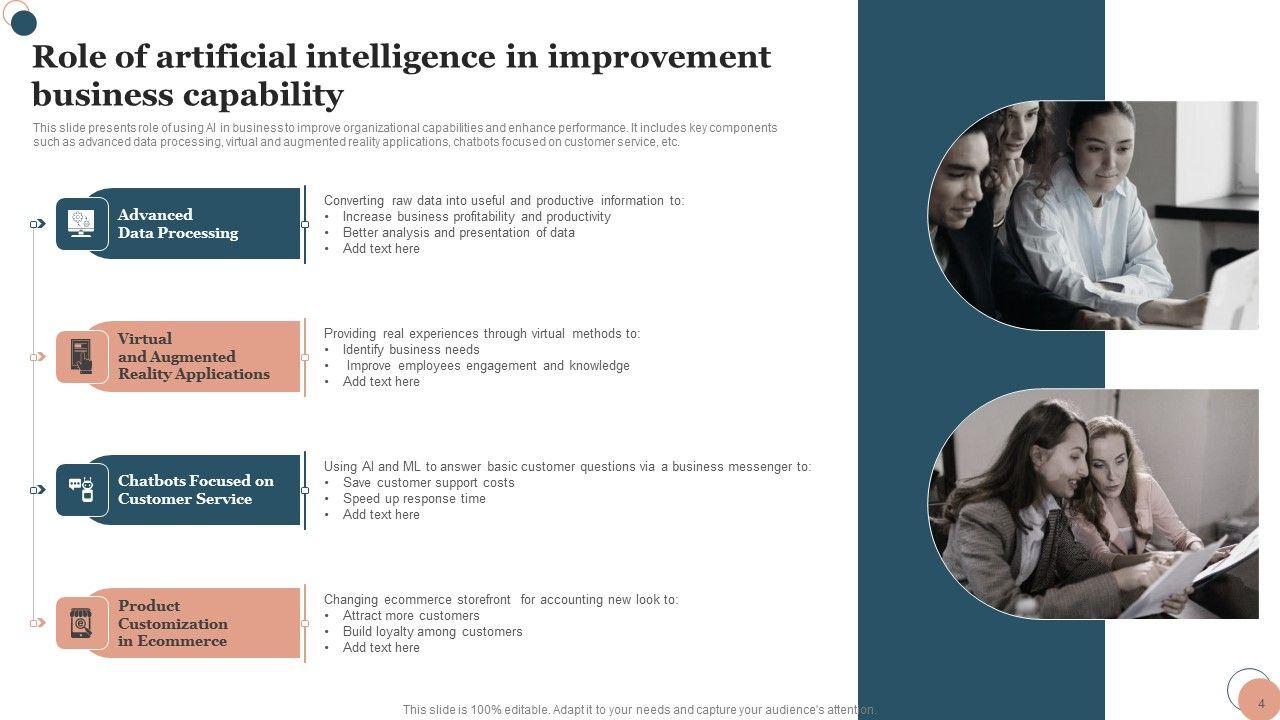 Role of artificial intelligence in improvement business capability

This slide presents role of using AI in business to improve organizational capabilities and enhance performance. It includes key components such as advanced data processing, virtual and augmented reality applications, chatbots focused on customer service, etc.

Advanced Data Processing

Converting raw data into useful and productive information to:
• Increase business profitability and productivity
• Better analysis and presentation of data
• Add text here

Virtual and Augmented Reality Applications

Providing real experiences through virtual methods to:
• Identify business needs
• Improve employees engagement and knowledge
• Add text here

Chatbots Focused on Customer Service

Using AI and ML to answer basic customer questions via a business messenger to:
• Save customer support costs
• Speed up response time
• Add text here

Product Customization in Ecommerce

Changing ecommerce storefront for accounting new look to:
• Attract more customers
• Build loyalty among customers
• Add text here

This slide is 100% editable. Adapt it to your needs and capture your audience's attention.

4